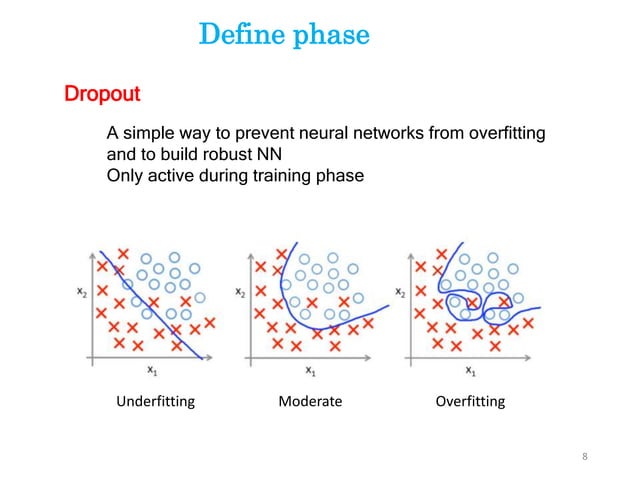 Define phase

Dropout

A simple way to prevent neural networks from overfitting and to build robust NN
Only active during training phase

$x_2$
$x_1$
Underfitting

$x_2$
$x_1$
Moderate

$x_2$
$x_1$
Overfitting

8